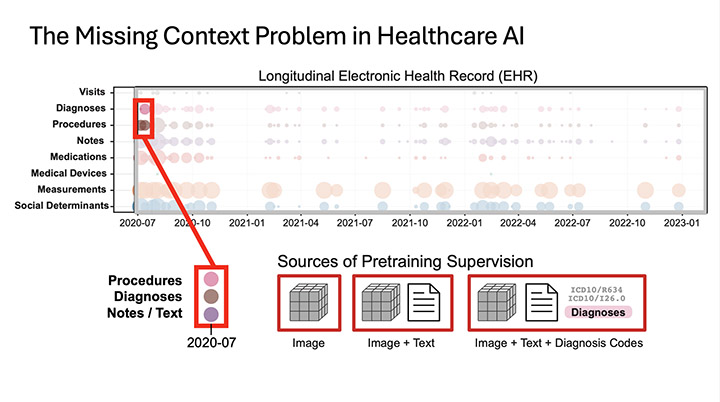 The Missing Context Problem in Healthcare AI

Longitudinal Electronic Health Record (EHR)

Visits
Diagnoses
Procedures
Notes
Medications
Medical Devices
Measurements
Social Determinants

2020-07 2020-10 2021-01 2021-04 2021-07 2021-10 2022-01 2022-04 2022-07 2022-10 2023-01

Procedures
Diagnoses
Notes / Text

2020-07

Sources of Pretraining Supervision

Image

Image + Text

ICD10/R634
ICD10/I26.0
Diagnoses

Image + Text + Diagnosis Codes